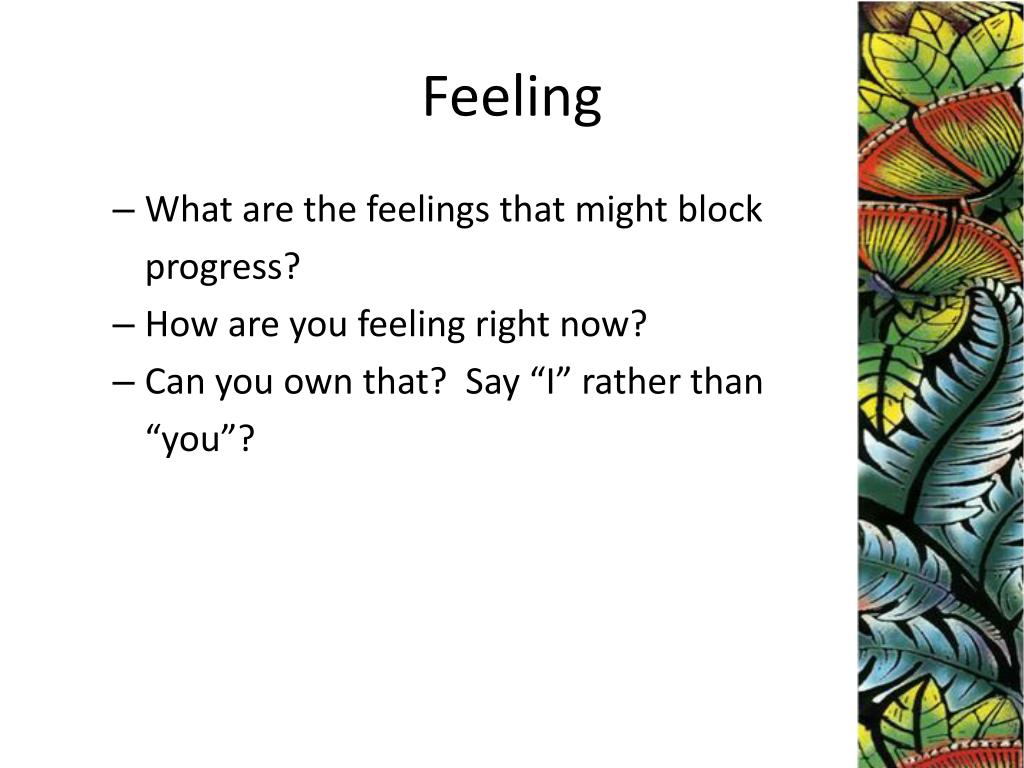 Feeling

– What are the feelings that might block progress?
– How are you feeling right now?
– Can you own that?  Say “I” rather than “you”?